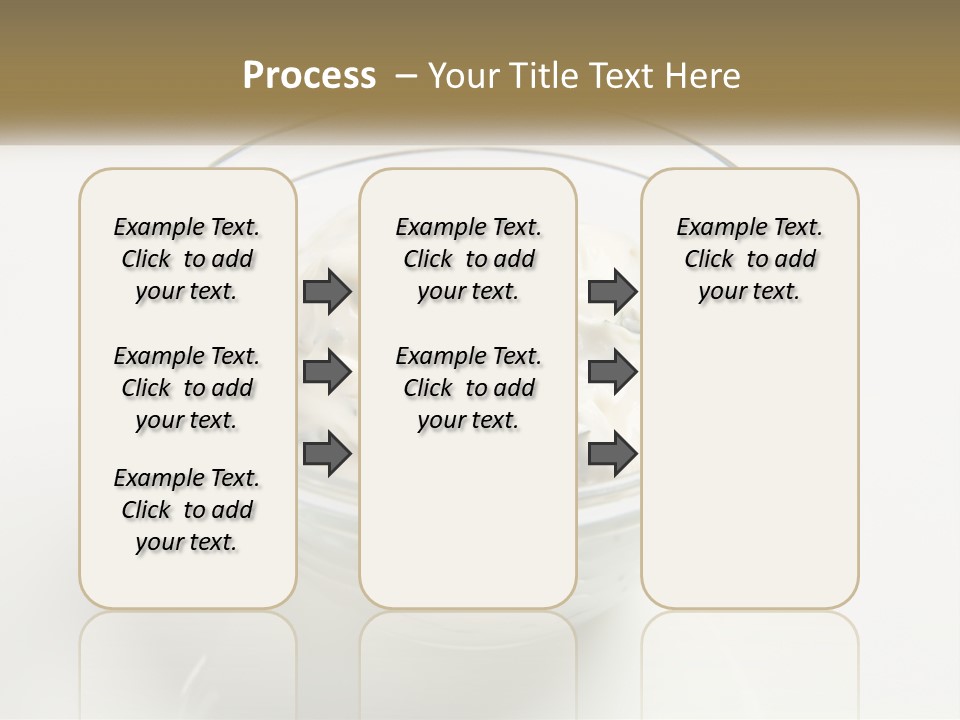 Process – Your Title Text Here

Example Text. Click to add your text.

Example Text. Click to add your text.

Example Text. Click to add your text.

Example Text. Click to add your text.

Example Text. Click to add your text.

Example Text. Click to add your text.